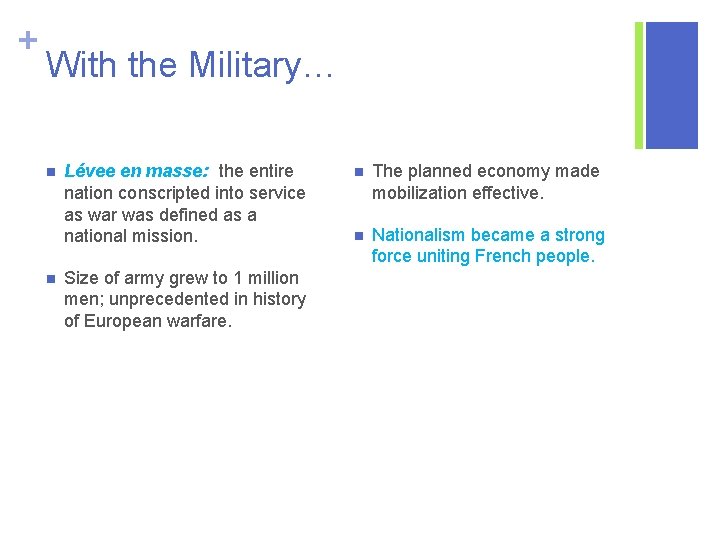 +
With the Military…

Lévee en masse: the entire nation conscripted into service as war was defined as a national mission.

Size of army grew to 1 million men; unprecedented in history of European warfare.

The planned economy made mobilization effective.

Nationalism became a strong force uniting French people.